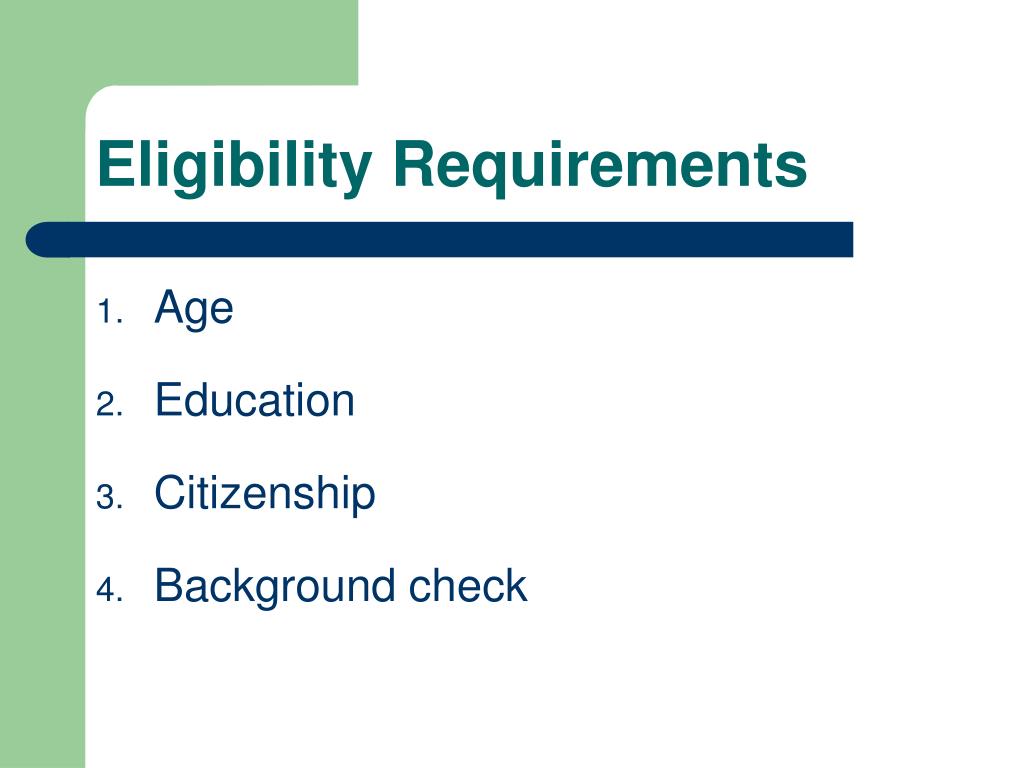 Eligibility Requirements

1. Age
2. Education
3. Citizenship
4. Background check